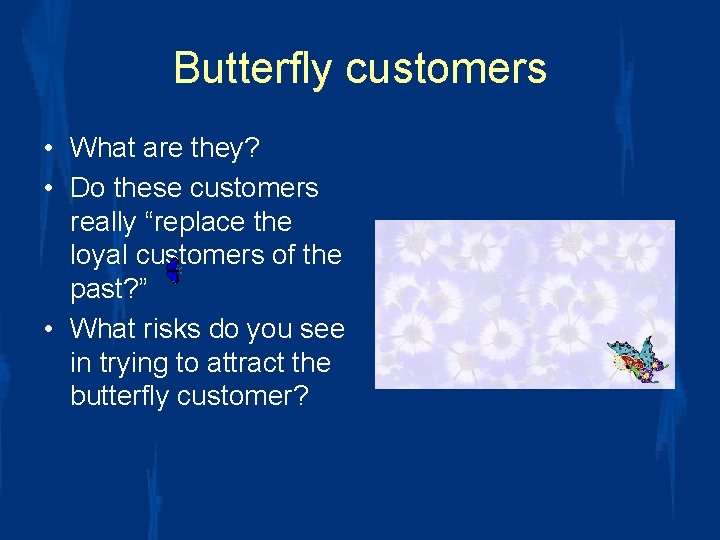 Butterfly customers

• What are they?
• Do these customers really “replace the loyal customers of the past?”
• What risks do you see in trying to attract the butterfly customer?